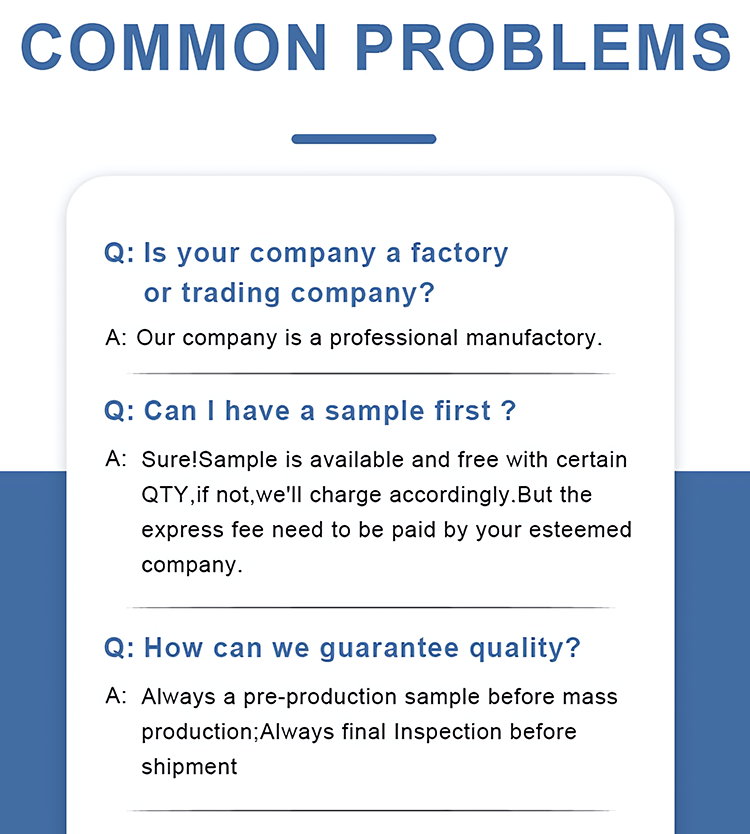 COMMON PROBLEMS

Q: Is your company a factory or trading company?

A: Our company is a professional manufactory.

Q: Can I have a sample first ?

A: Sure!Sample is available and free with certain QTY,if not,we'll charge accordingly.But the express fee need to be paid by your esteemed company.

Q: How can we guarantee quality?

A: Always a pre-production sample before mass production;Always final Inspection before shipment